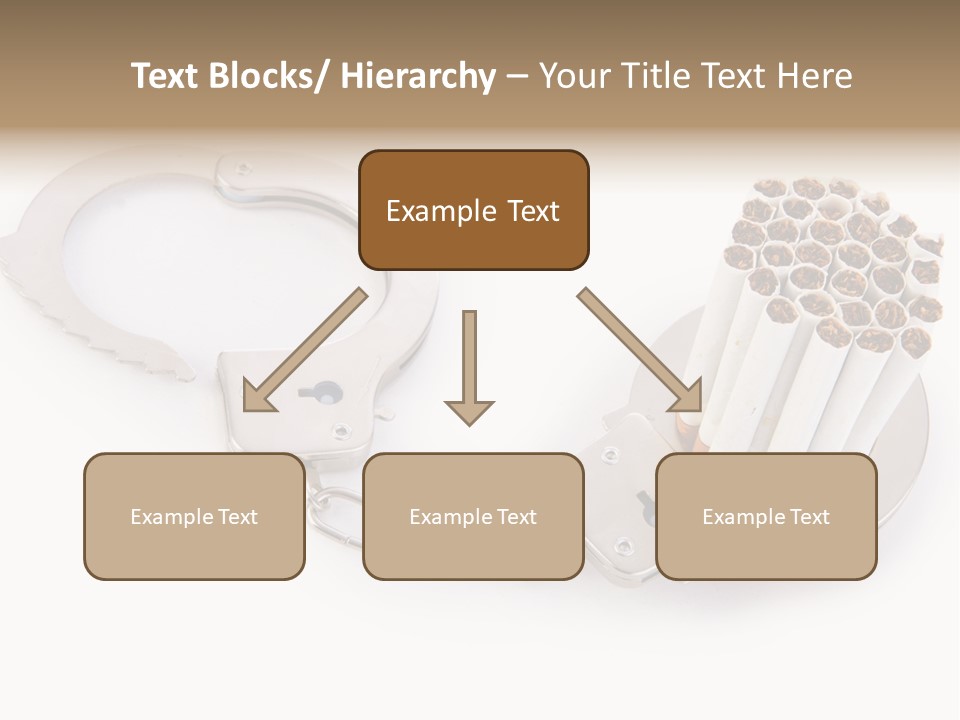 Text Blocks/ Hierarchy – Your Title Text Here

Example Text

Example Text

Example Text

Example Text